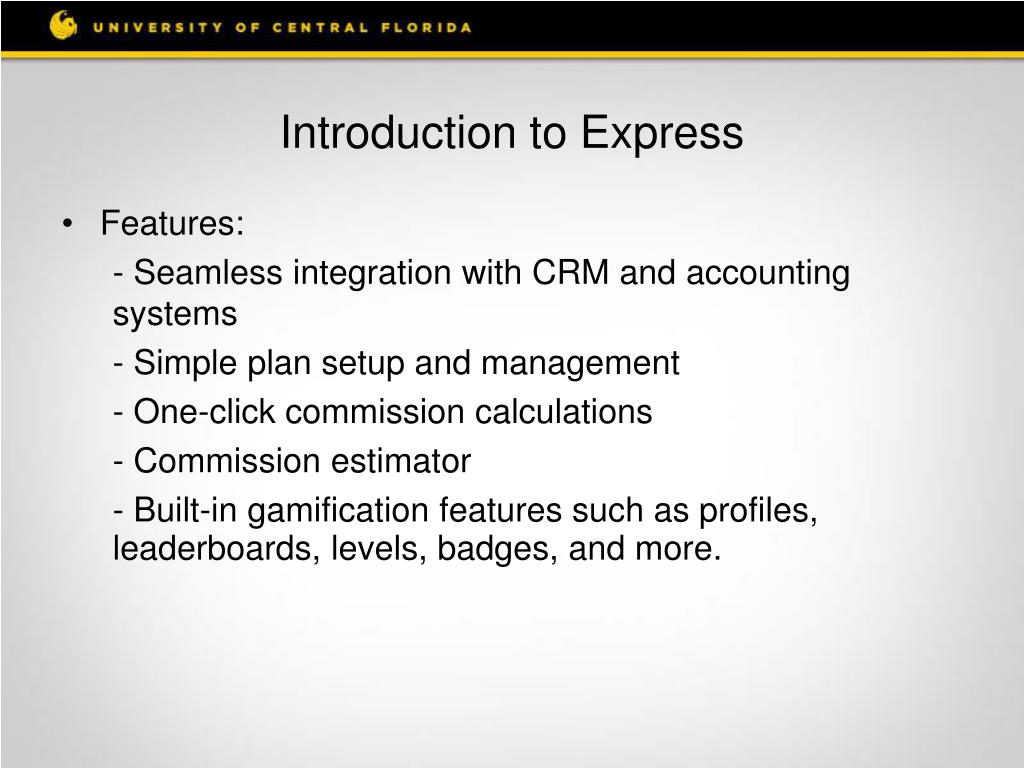 UNIVERSITY OF CENTRAL FLORIDA

Introduction to Express

• Features:

- Seamless integration with CRM and accounting systems

- Simple plan setup and management

- One-click commission calculations

- Commission estimator

- Built-in gamification features such as profiles, leaderboards, levels, badges, and more.